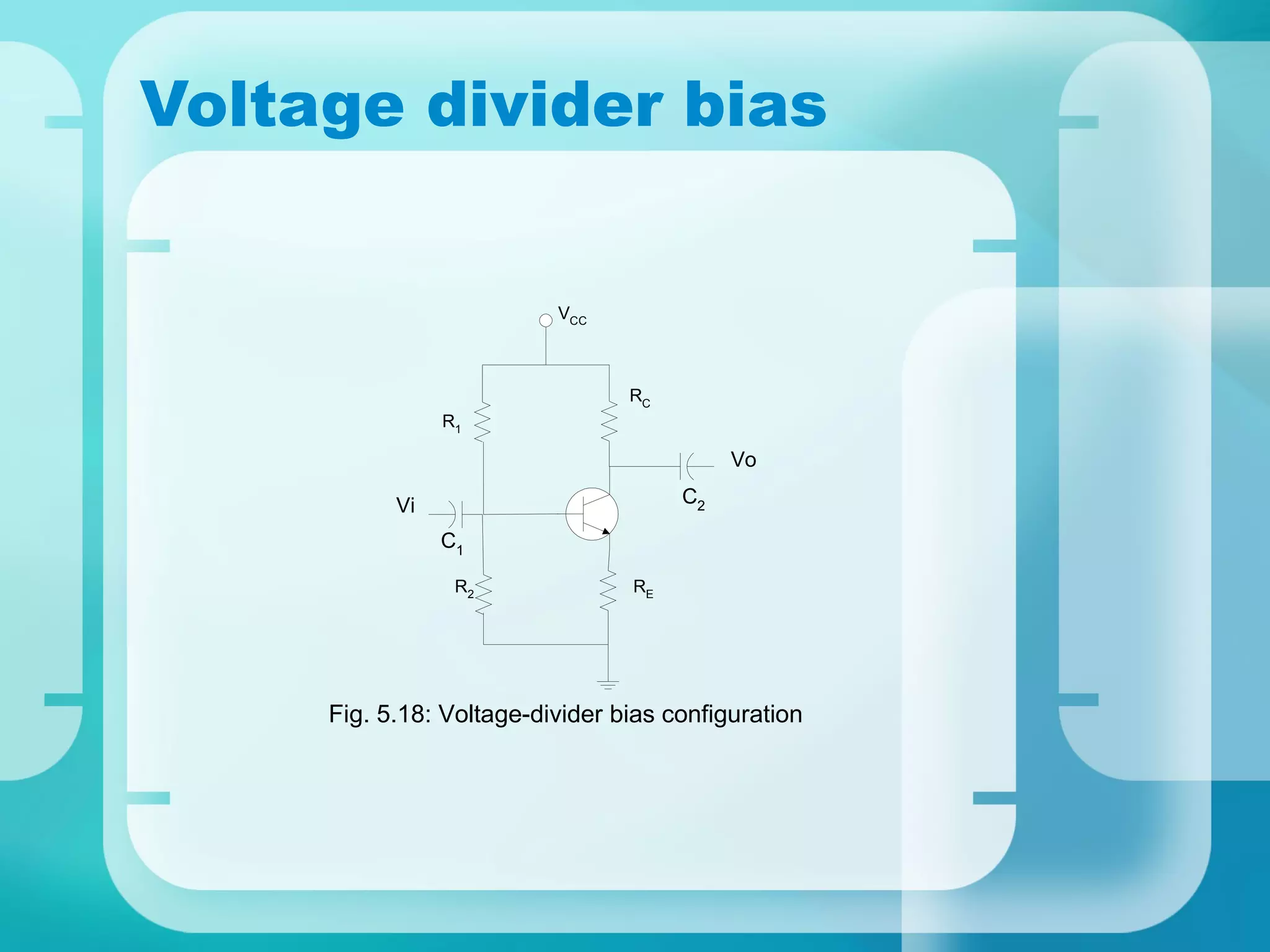 Voltage divider bias

$V_{CC}$

$R_C$

$R_1$

Vo

$C_2$

Vi

$C_1$

$R_2$

$R_E$

Fig. 5.18: Voltage-divider bias configuration